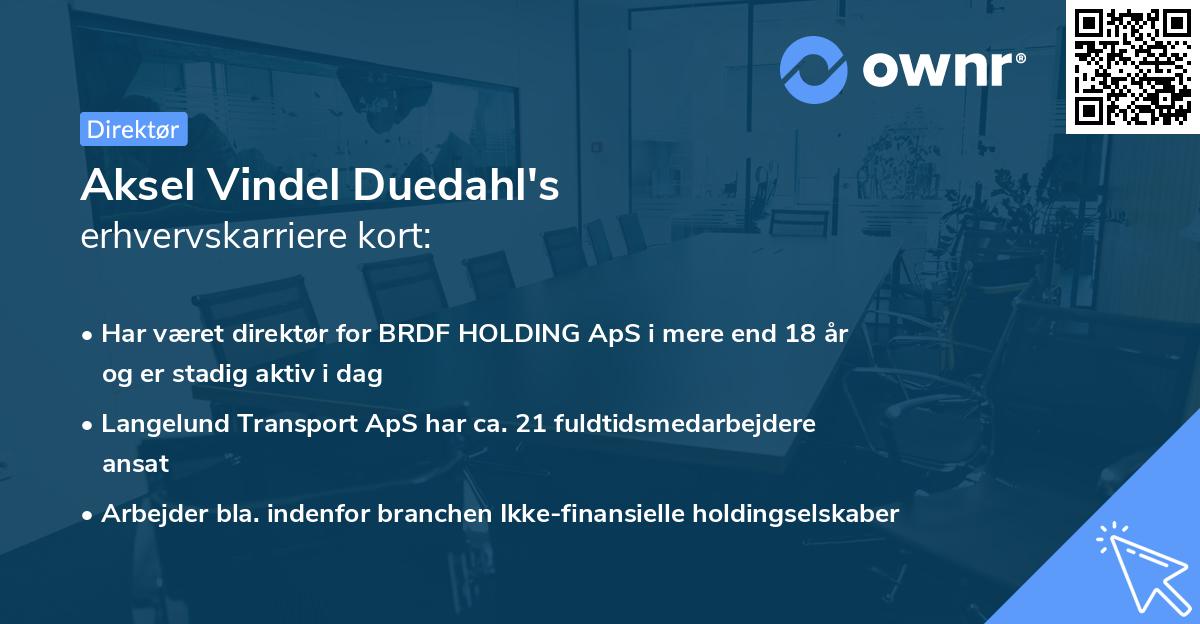 ownr®

Direktør

Aksel Vindel Duedahl's
erhvervskarriere kort:

• Har været direktør for BRDF HOLDING ApS i mere end 18 år og er stadig aktiv i dag

• Langelund Transport ApS har ca. 21 fuldtidsmedarbejdere ansat

• Arbejder bla. indenfor branchen Ikke-finansielle holdingselskaber